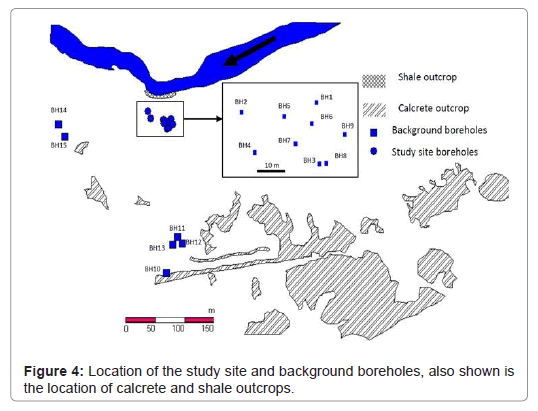 Shale outcrop

Calcrete outcrop

Background boreholes

Study site boreholes

BH14

BH15

BH2

BH5

BH1

BH6

BH9

BH4

BH7

BH3

BH8

10 m

BH11

BH13

BH12

BH10

m

0 50 100 150

**Figure 4:** Location of the study site and background boreholes, also shown is the location of calcrete and shale outcrops.